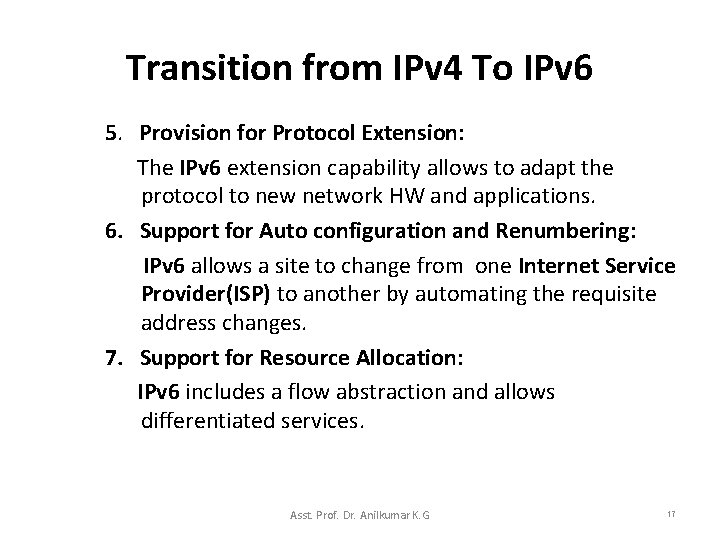 Transition from IPv4 To IPv6

5. Provision for Protocol Extension:

The IPv6 extension capability allows to adapt the protocol to new network HW and applications.

6. Support for Auto configuration and Renumbering:

IPv6 allows a site to change from one Internet Service Provider(ISP) to another by automating the requisite address changes.

7. Support for Resource Allocation:

IPv6 includes a flow abstraction and allows differentiated services.

Asst. Prof. Dr. Anilkumar K.G

17